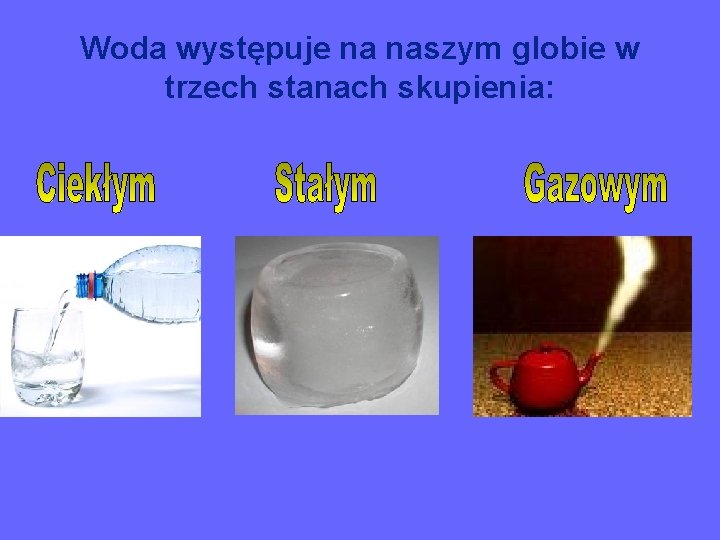 Woda występuje na naszym globie w trzech stanach skupienia:

Ciekłym

Stałym

Gazowym